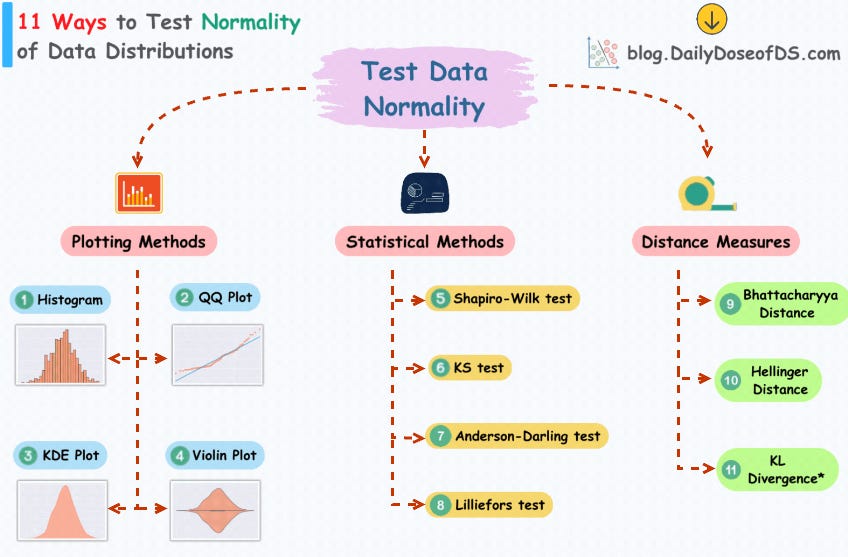 11 Ways to Test Normality of Data Distributions

blog.DailyDoseofDS.com

Test Data Normality

Plotting Methods

1 Histogram

2 QQ Plot

3 KDE Plot

4 Violin Plot

Statistical Methods

5 Shapiro-Wilk test

6 KS test

7 Anderson-Darling test

8 Lilliefors test

Distance Measures

9 Bhattacharyya Distance

10 Hellinger Distance

11 KL Divergence*